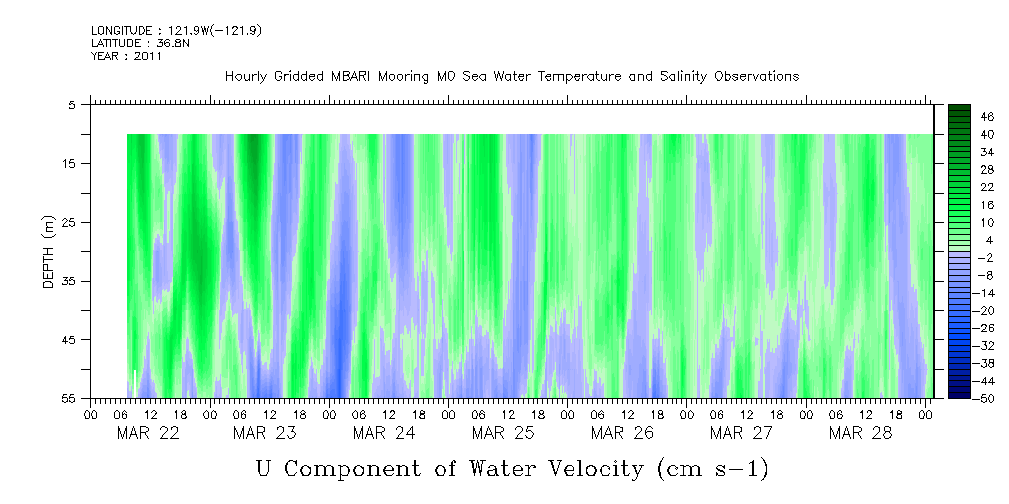 LONGITUDE : 121.9W(-121.9)
LATITUDE : 36.8N
YEAR : 2011

Hourly Gridded MBARI Mooring M0 Sea Water Temperature and Salinity Observations

DEPTH (m)

5
15
25
35
45
55

46
40
34
28
22
16
10
4
-2
-8
-14
-20
-26
-32
-38
-44
-50

00 06 12 18 00 06 12 18 00 06 12 18 00 06 12 18 00 06 12 18 00 06 12 18 00 06 12 18 00

MAR 22 MAR 23 MAR 24 MAR 25 MAR 26 MAR 27 MAR 28

U Component of Water Velocity (cm s-1)